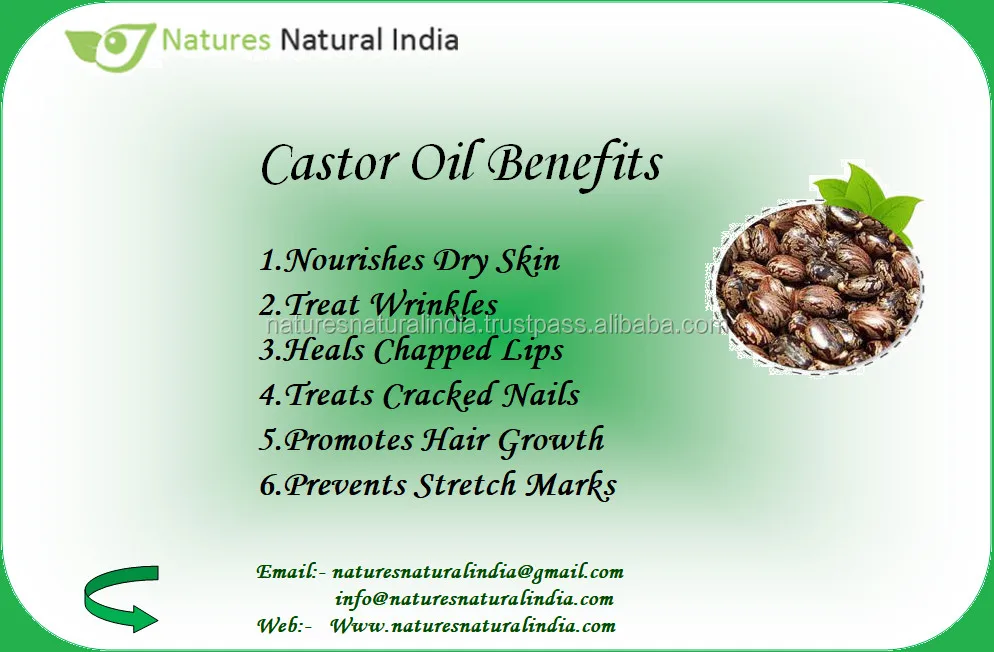 Natures Natural India

Castor Oil Benefits

1.Nourishes Dry Skin
2.Treat Wrinkles
naturesnaturalindia.trustpass.alibaba.com
3.Heals Chapped Lips
4.Treats Cracked Nails
5.Promotes Hair Growth
6.Prevents Stretch Marks

Email:- naturesnaturalindia@gmail.com
info@naturesnaturalindia.com
Web:- Www.naturesnaturalindia.com